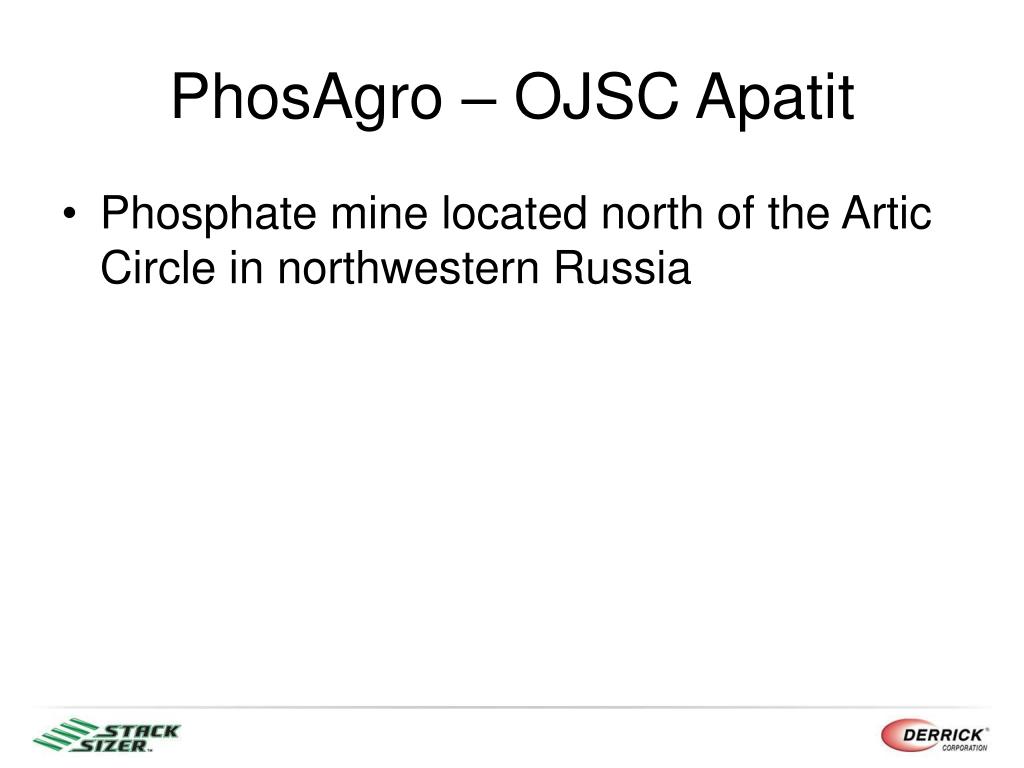 PhosAgro – OJSC Apatit

• Phosphate mine located north of the Artic Circle in northwestern Russia

STACK SIZER™

DERRICK® CORPORATION